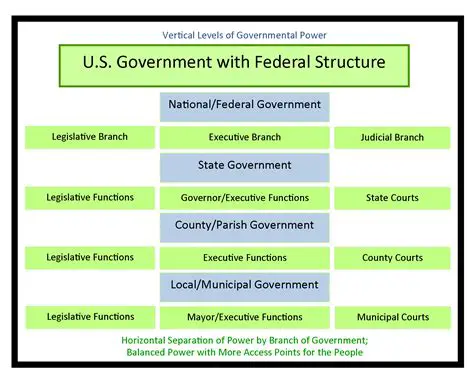 Vertical Levels of Governmental Power

U.S. Government with Federal Structure

National/Federal Government

Legislative Branch

Executive Branch

Judicial Branch

State Government

Legislative Functions

Governor/Executive Functions

State Courts

County/Parish Government

Legislative Functions

Executive Functions

County Courts

Local/Municipal Government

Legislative Functions

Mayor/Executive Functions

Municipal Courts

Horizontal Separation of Power by Branch of Government; Balanced Power with More Access Points for the People